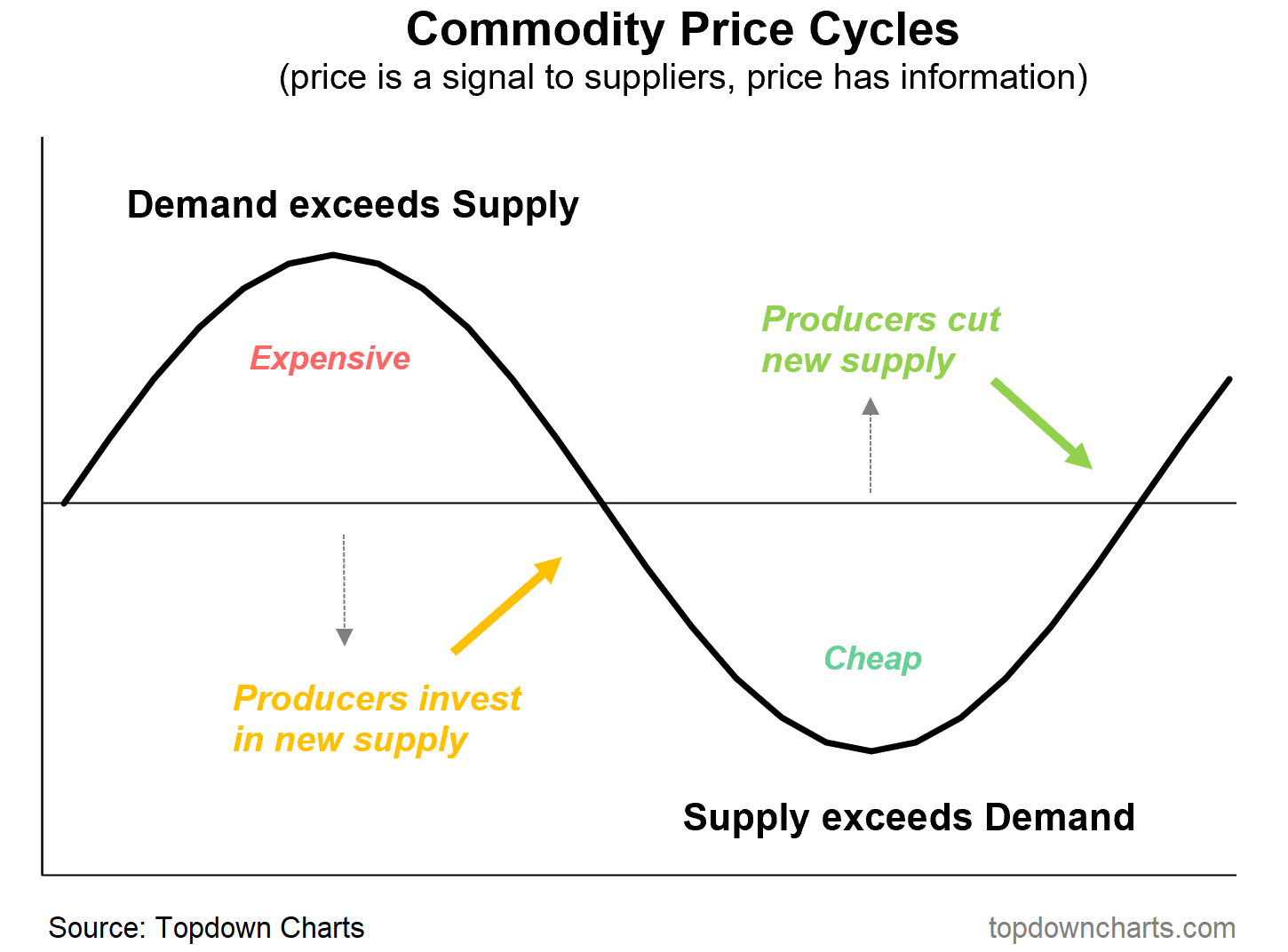 Commodity Price Cycles
(price is a signal to suppliers, price has information)

Demand exceeds Supply

Expensive

Producers cut new supply

Producers invest in new supply

Cheap

Supply exceeds Demand

Source: Topdown Charts

topdowncharts.com